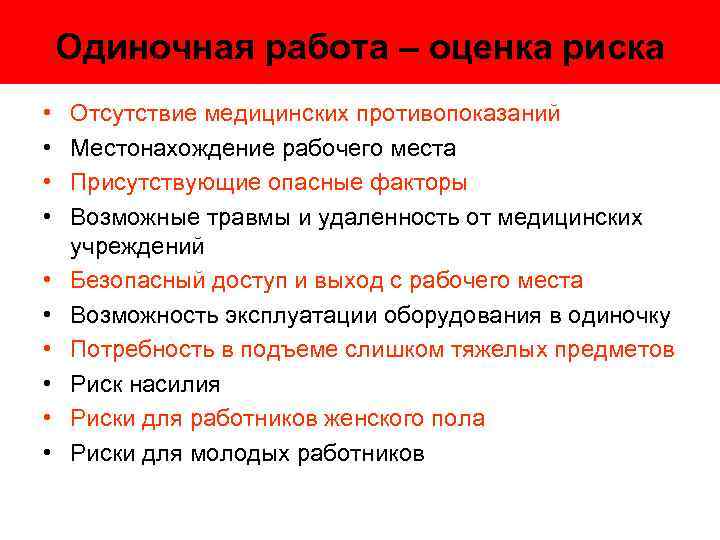 Одиночная работа – оценка риска

• Отсутствие медицинских противопоказаний
• Местонахождение рабочего места
• Присутствующие опасные факторы
• Возможные травмы и удаленность от медицинских учреждений
• Безопасный доступ и выход с рабочего места
• Возможность эксплуатации оборудования в одиночку
• Потребность в подъеме слишком тяжелых предметов
• Риск насилия
• Риски для работников женского пола
• Риски для молодых работников